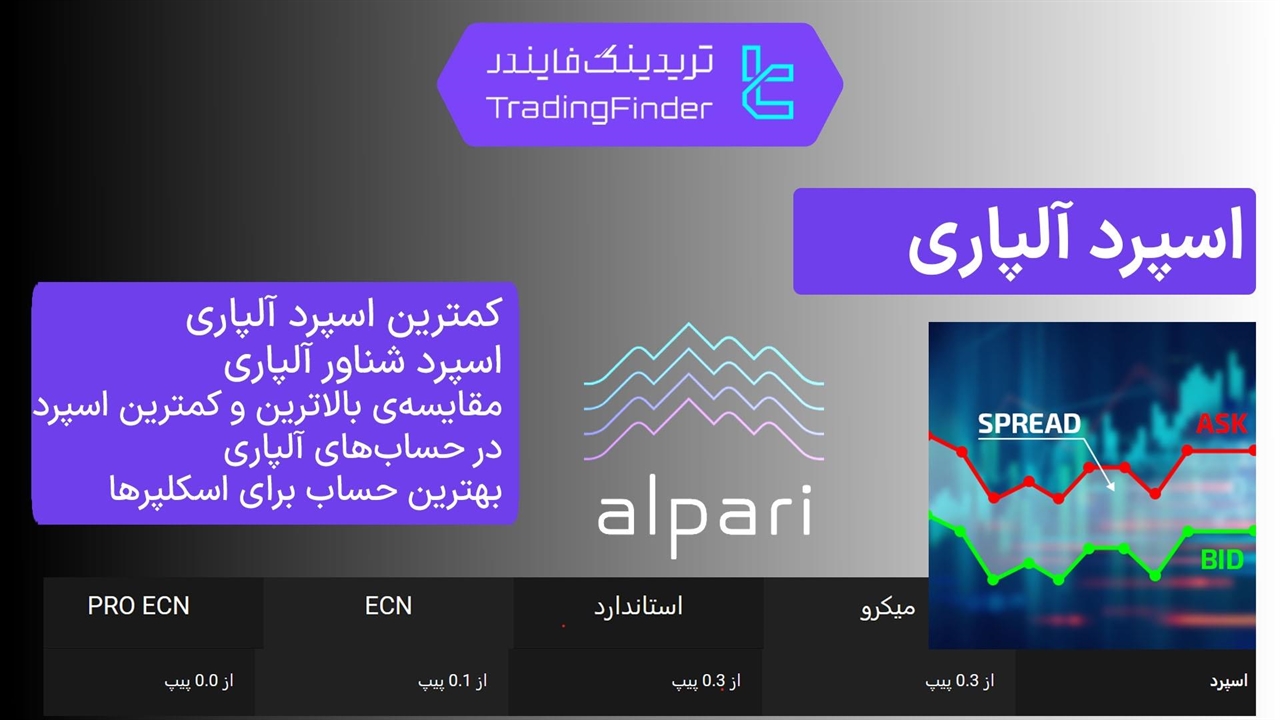 تریدینگ فایندر
TradingFinder

اسپرد آلپاری

کمترین اسپرد آلپاری
اسپرد شناور آلپاری
مقایسه‌ی بالاترین و کمترین اسپرد در حساب‌های آلپاری
بهترین حساب برای اسکلپرها

alpari

SPREAD
ASK
BID

| | میکرو | استاندارد | ECN | PRO ECN |
|---|---|---|---|---|
| اسپرد | از 0.3 پیپ | از 0.3 پیپ | از 0.1 پیپ | از 0.0 پیپ |